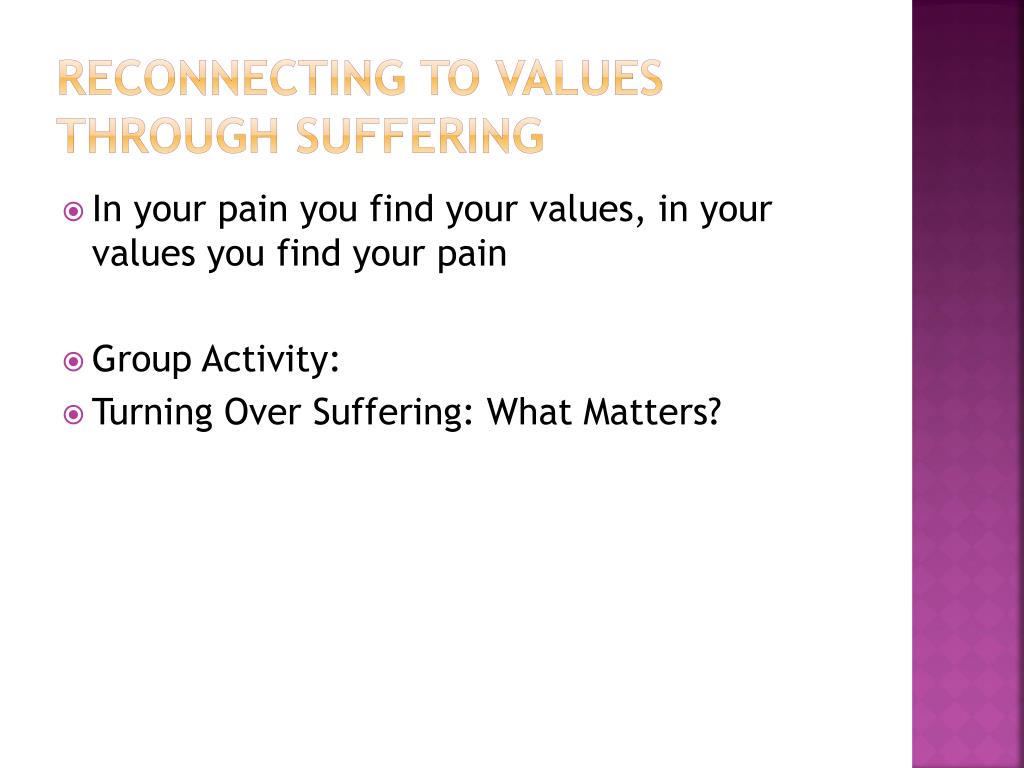 RECONNECTING TO VALUES THROUGH SUFFERING

In your pain you find your values, in your values you find your pain

Group Activity:
Turning Over Suffering: What Matters?